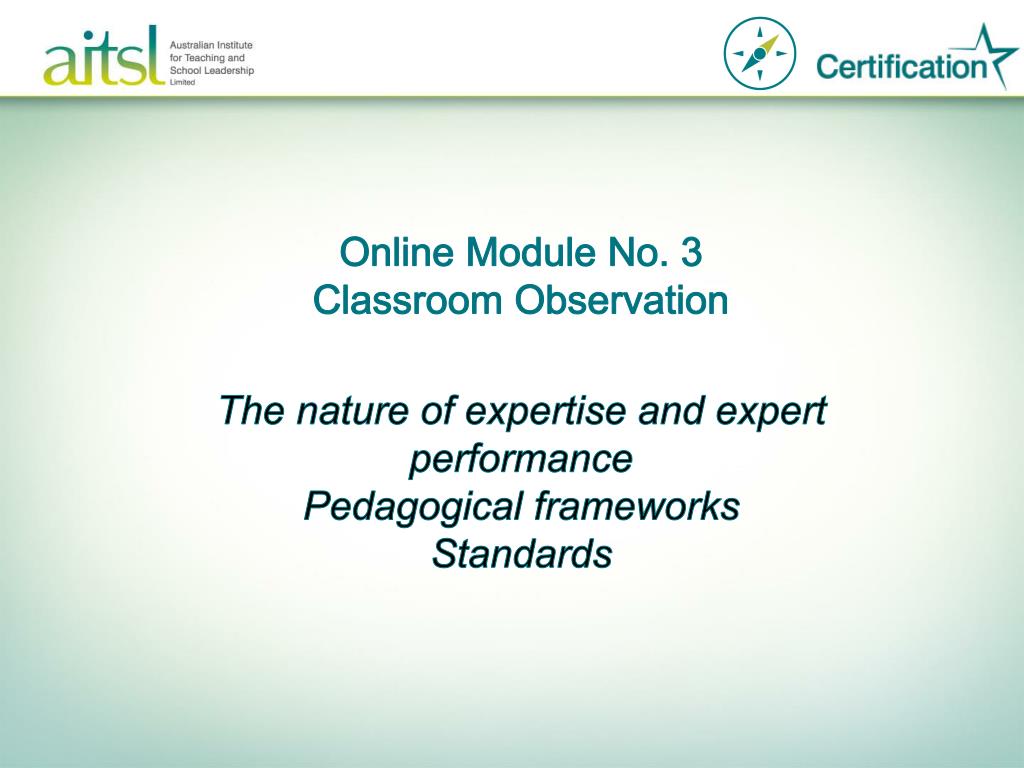 aitsl Australian Institute for Teaching and School Leadership Limited

Certification

Online Module No. 3
Classroom Observation

The nature of expertise and expert performance
Pedagogical frameworks
Standards